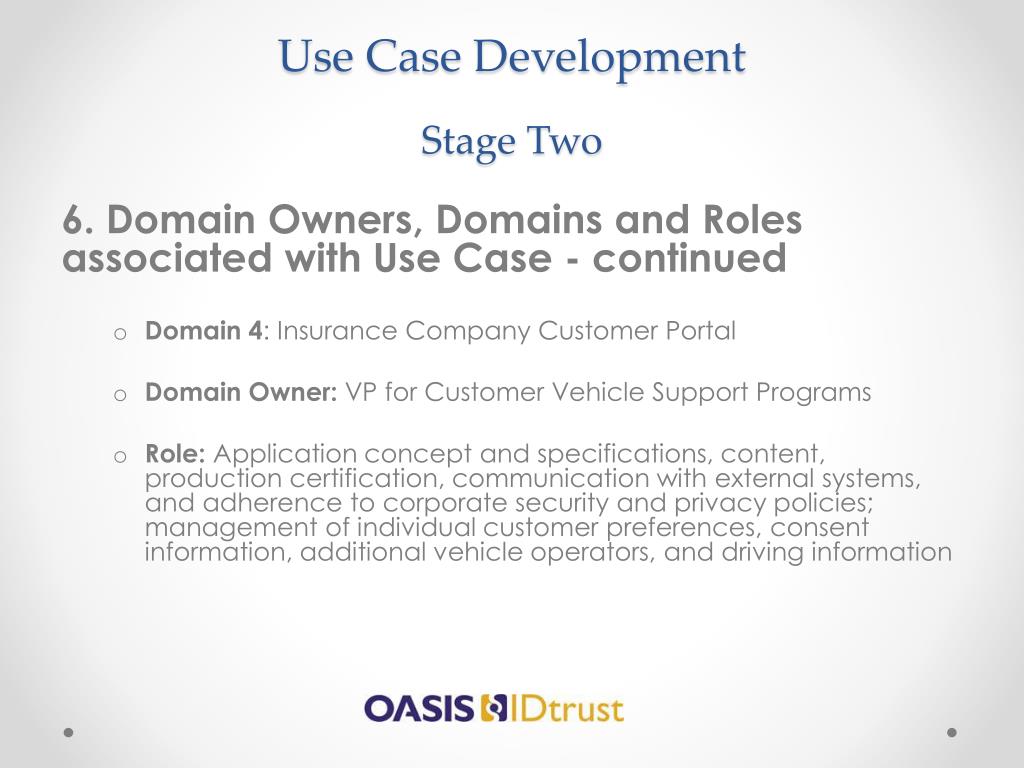 Use Case Development

Stage Two

6. Domain Owners, Domains and Roles associated with Use Case - continued

o **Domain 4**: Insurance Company Customer Portal

o **Domain Owner:** VP for Customer Vehicle Support Programs

o **Role:** Application concept and specifications, content, production certification, communication with external systems, and adherence to corporate security and privacy policies; management of individual customer preferences, consent information, additional vehicle operators, and driving information

OASIS IDtrust